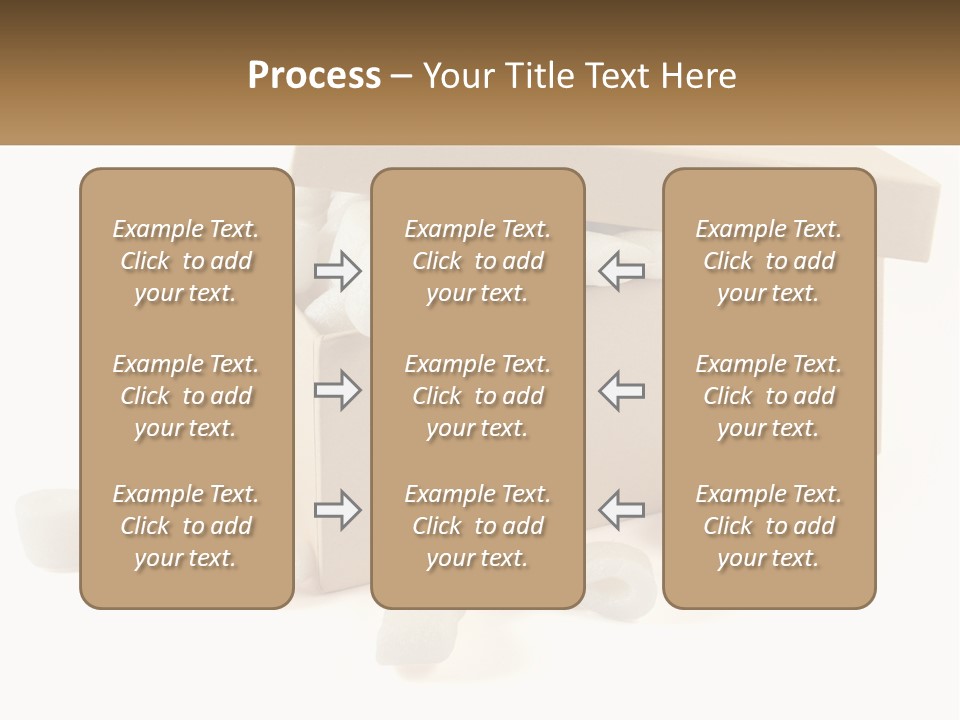 Process – Your Title Text Here

Example Text. Click to add your text.

Example Text. Click to add your text.

Example Text. Click to add your text.

Example Text. Click to add your text.

Example Text. Click to add your text.

Example Text. Click to add your text.

Example Text. Click to add your text.

Example Text. Click to add your text.

Example Text. Click to add your text.